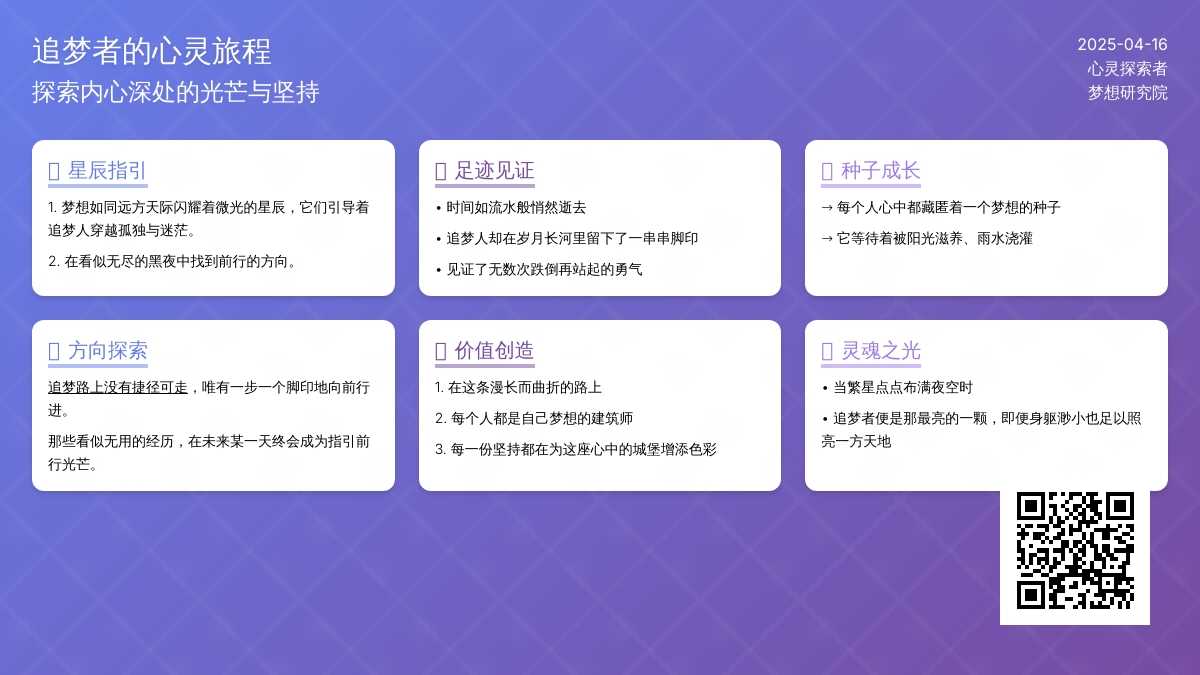 追梦者的心灵旅程
探索内心深处的光芒与坚持

2025-04-16
心灵探索者
梦想研究院

星辰指引

1. 梦想如同远方天际闪耀着微光的星辰，它们引导着追梦人穿越孤独与迷茫。

2. 在看似无尽的黑夜中找到前行的方向。

足迹见证

• 时间如流水般悄然逝去

• 追梦人却在岁月长河里留下了一串串脚印

• 见证了无数次跌倒再站起的勇气

种子成长

→ 每个人心中都藏匿着一个梦想的种子

→ 它等待着被阳光滋养、雨水浇灌

方向探索

追梦路上没有捷径可走，唯有一步一个脚印地向前行进。

那些看似无用的经历，在未来某一天终会成为指引前行光芒。

价值创造

1. 在这条漫长而曲折的路上

2. 每个人都是自己梦想的建筑师

3. 每一份坚持都在为这座心中的城堡增添色彩

灵魂之光

• 当繁星点点布满夜空时

• 追梦者便是那最亮的一颗，即便身躯渺小也足以照亮一方天地